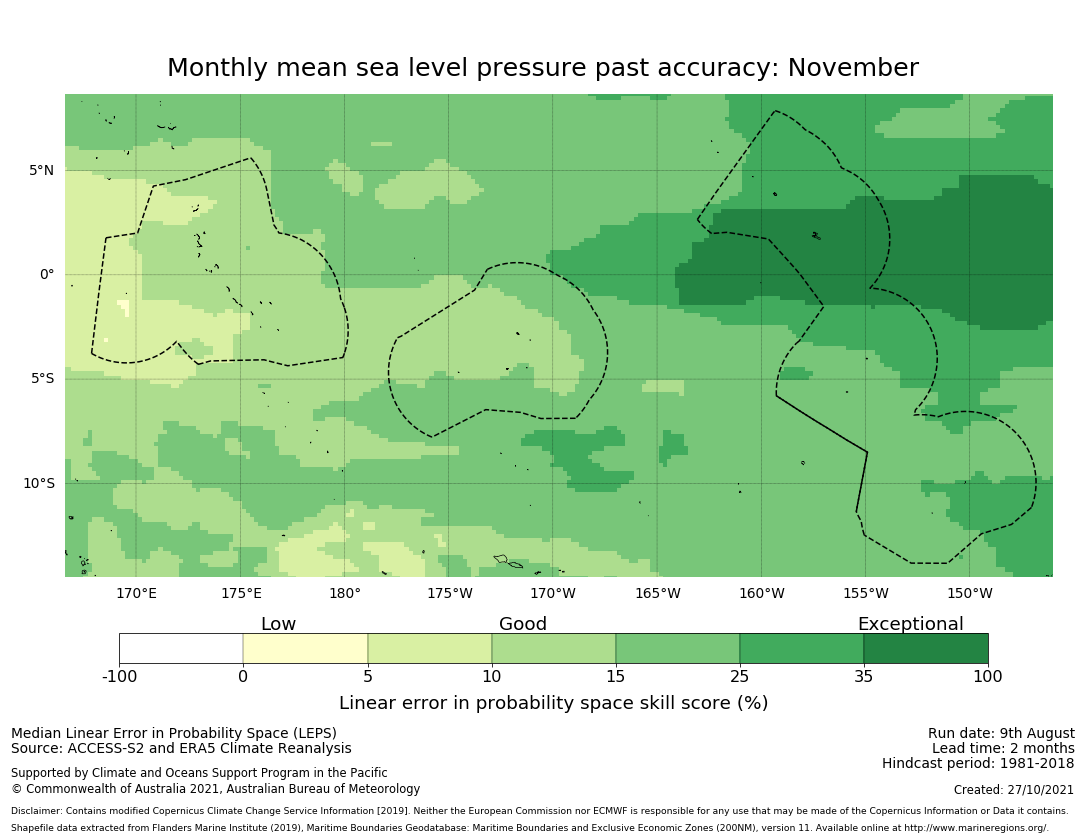 Monthly mean sea level pressure past accuracy: November

5°N
0°
5°S
10°S

170°E 175°E 180° 175°W 170°W 165°W 160°W 155°W 150°W

Low
Good
Exceptional

-100 0 5 10 15 25 35 100

Linear error in probability space skill score (%)

Median Linear Error in Probability Space (LEPS)
Source: ACCESS-S2 and ERA5 Climate Reanalysis

Supported by Climate and Oceans Support Program in the Pacific
© Commonwealth of Australia 2021, Australian Bureau of Meteorology

Run date: 9th August
Lead time: 2 months
Hindcast period: 1981-2018

Created: 27/10/2021

Disclaimer: Contains modified Copernicus Climate Change Service Information [2019]. Neither the European Commission nor ECMWF is responsible for any use that may be made of the Copernicus Information or Data it contains.
Shapefile data extracted from Flanders Marine Institute (2019), Maritime Boundaries Geodatabase: Maritime Boundaries and Exclusive Economic Zones (200NM), version 11. Available online at http://www.marineregions.org/.